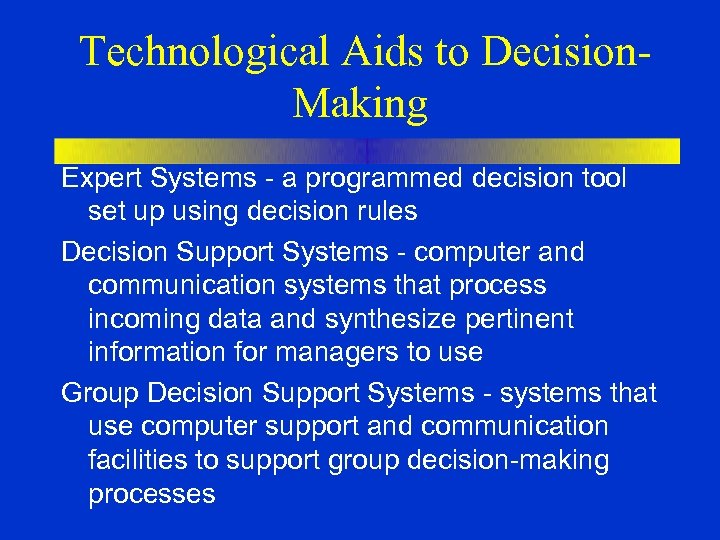 Technological Aids to Decision-Making

Expert Systems - a programmed decision tool set up using decision rules

Decision Support Systems - computer and communication systems that process incoming data and synthesize pertinent information for managers to use

Group Decision Support Systems - systems that use computer support and communication facilities to support group decision-making processes